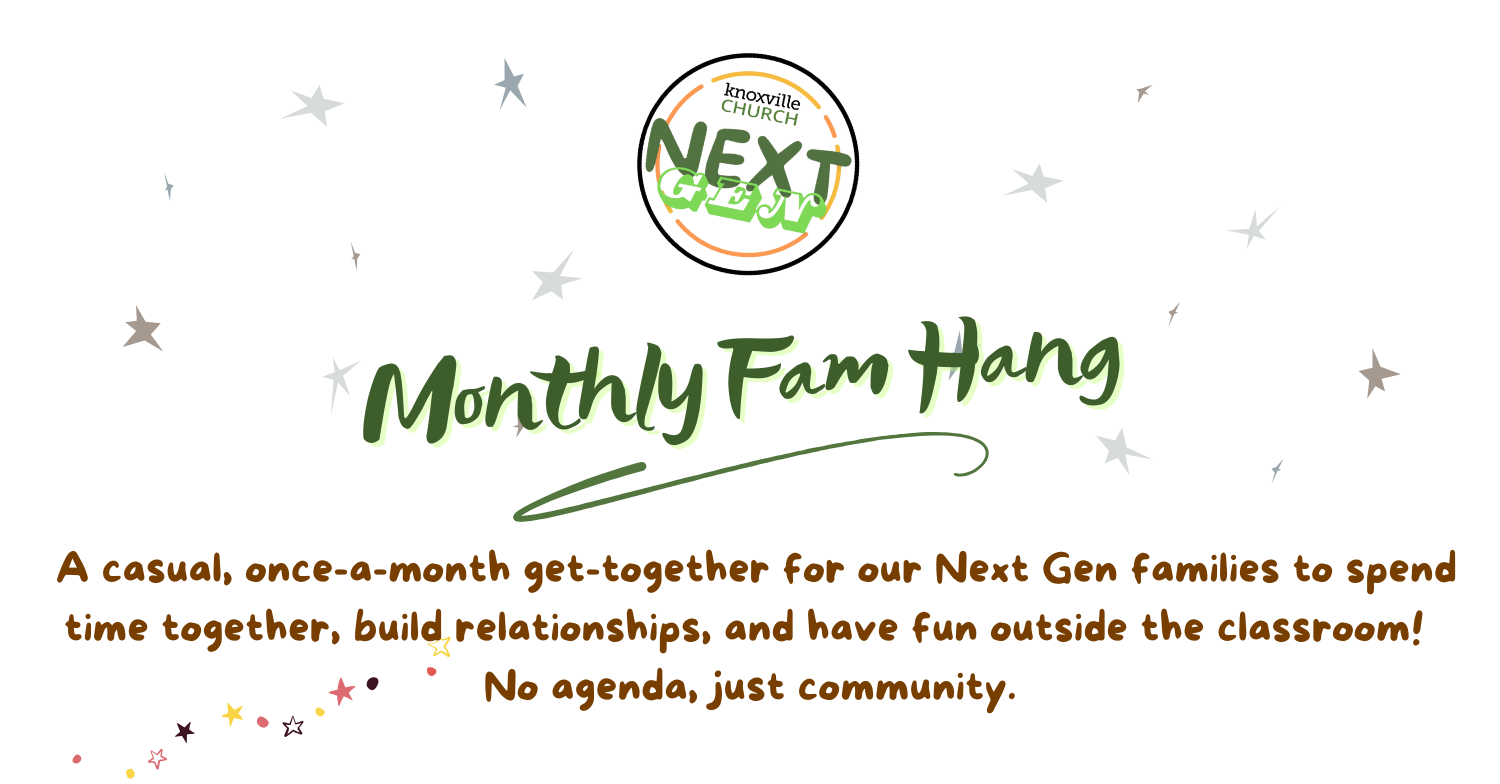 knoxville CHURCH
NEXT
GEN

Monthly Fam Hang

A casual, once-a-month get-together for our Next Gen families to spend time together, build relationships, and have fun outside the classroom!
No agenda, just community.